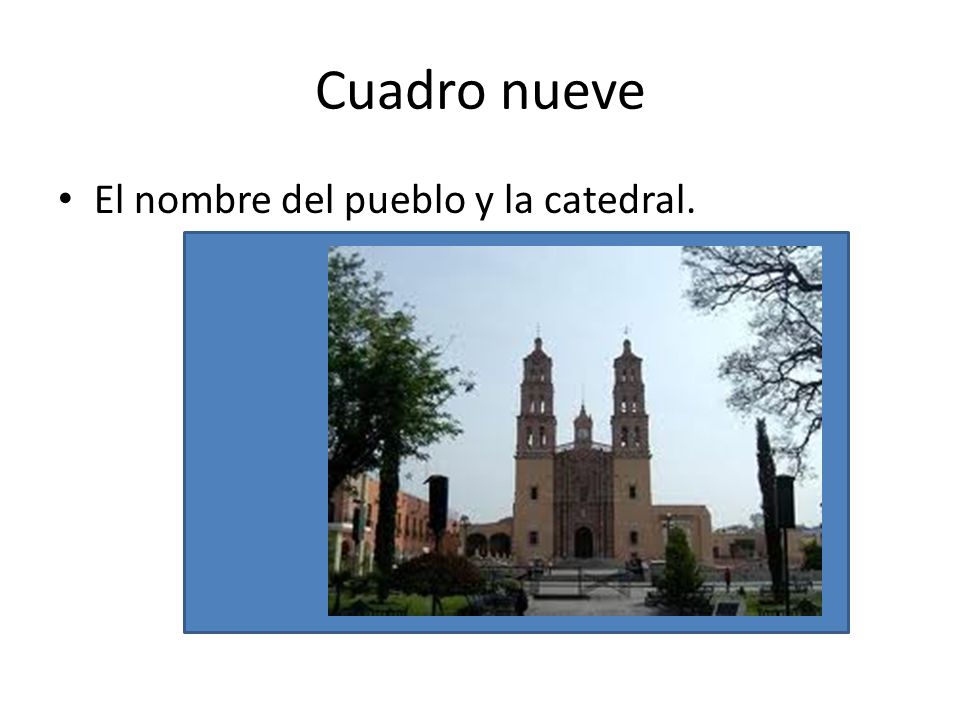 Cuadro nueve

• El nombre del pueblo y la catedral.